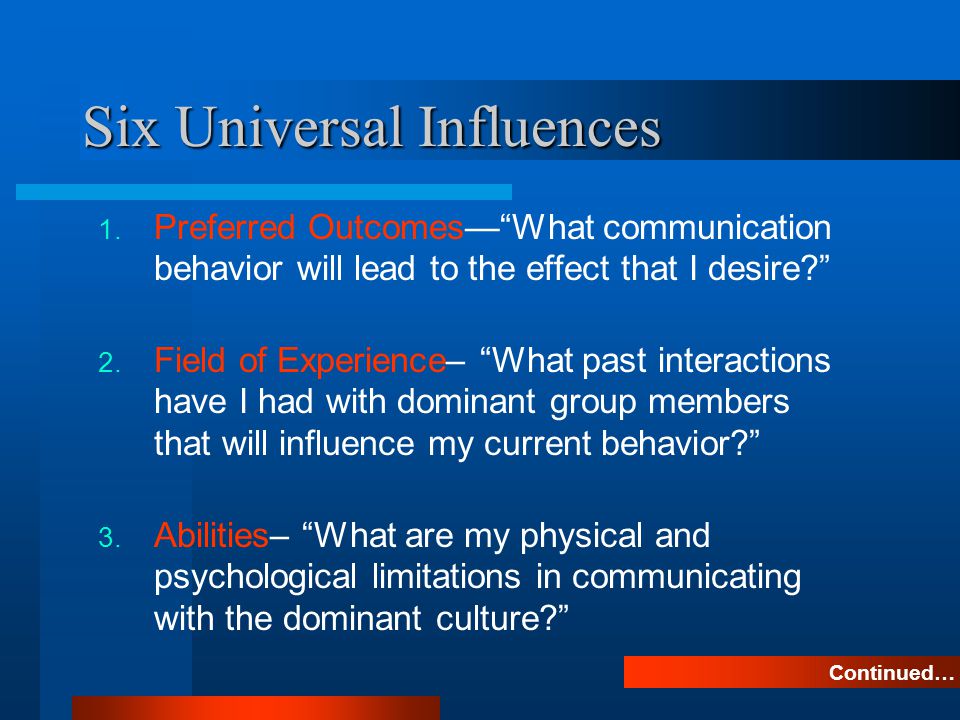 Six Universal Influences

1. Preferred Outcomes—“What communication behavior will lead to the effect that I desire?”

2. Field of Experience– “What past interactions have I had with dominant group members that will influence my current behavior?”

3. Abilities– “What are my physical and psychological limitations in communicating with the dominant culture?”

Continued…